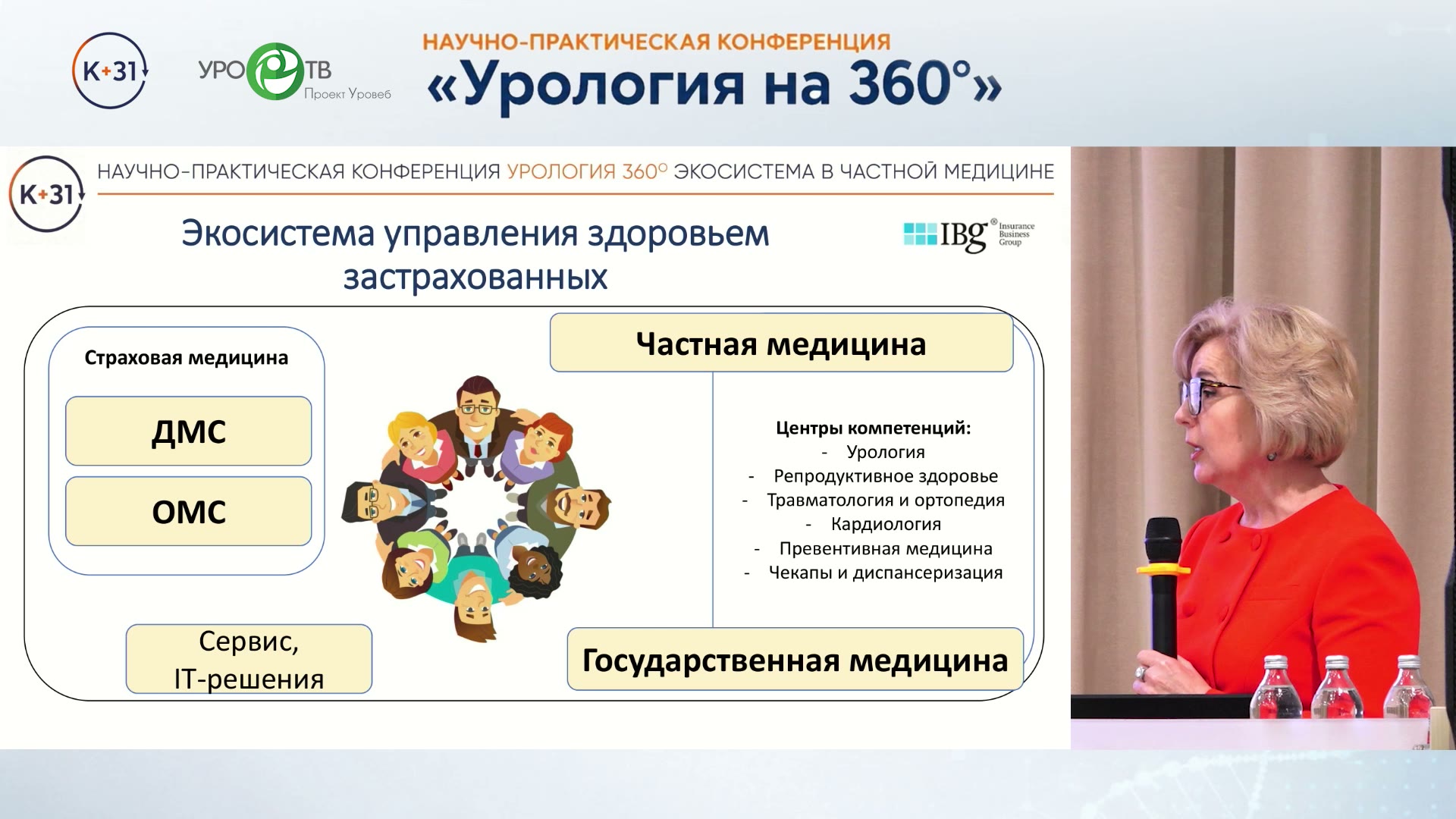 K+31

УРО ТВ
Проект Уровеб

НАУЧНО-ПРАКТИЧЕСКАЯ КОНФЕРЕНЦИЯ
«Урология на 360°»

K+31

НАУЧНО-ПРАКТИЧЕСКАЯ КОНФЕРЕНЦИЯ УРОЛОГИЯ 360° ЭКОСИСТЕМА В ЧАСТНОЙ МЕДИЦИНЕ

Экосистема управления здоровьем застрахованных

IBG® Insurance Business Group

Страховая медицина

ДМС

ОМС

Сервис, IT-решения

Частная медицина

Центры компетенций:
- Урология
- Репродуктивное здоровье
- Травматология и ортопедия
- Кардиология
- Превентивная медицина
- Чекапы и диспансеризация

Государственная медицина